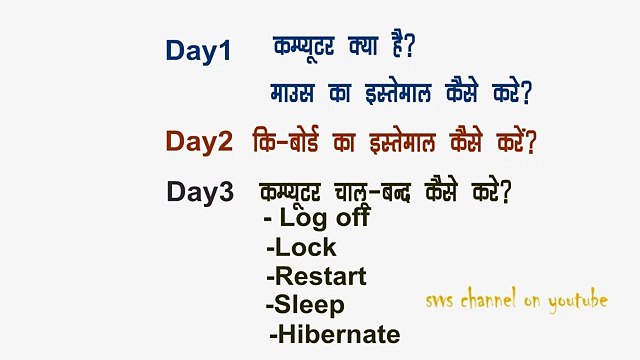 Day1 कम्प्यूटर क्या है?

माउस का इस्तेमाल कैसे करे?

Day2 कि-बोर्ड का इस्तेमाल कैसे करें?

Day3 कम्प्यूटर चालू-बन्द कैसे करे?
- Log off
-Lock
-Restart
-Sleep
-Hibernate

svvs channel on youtube